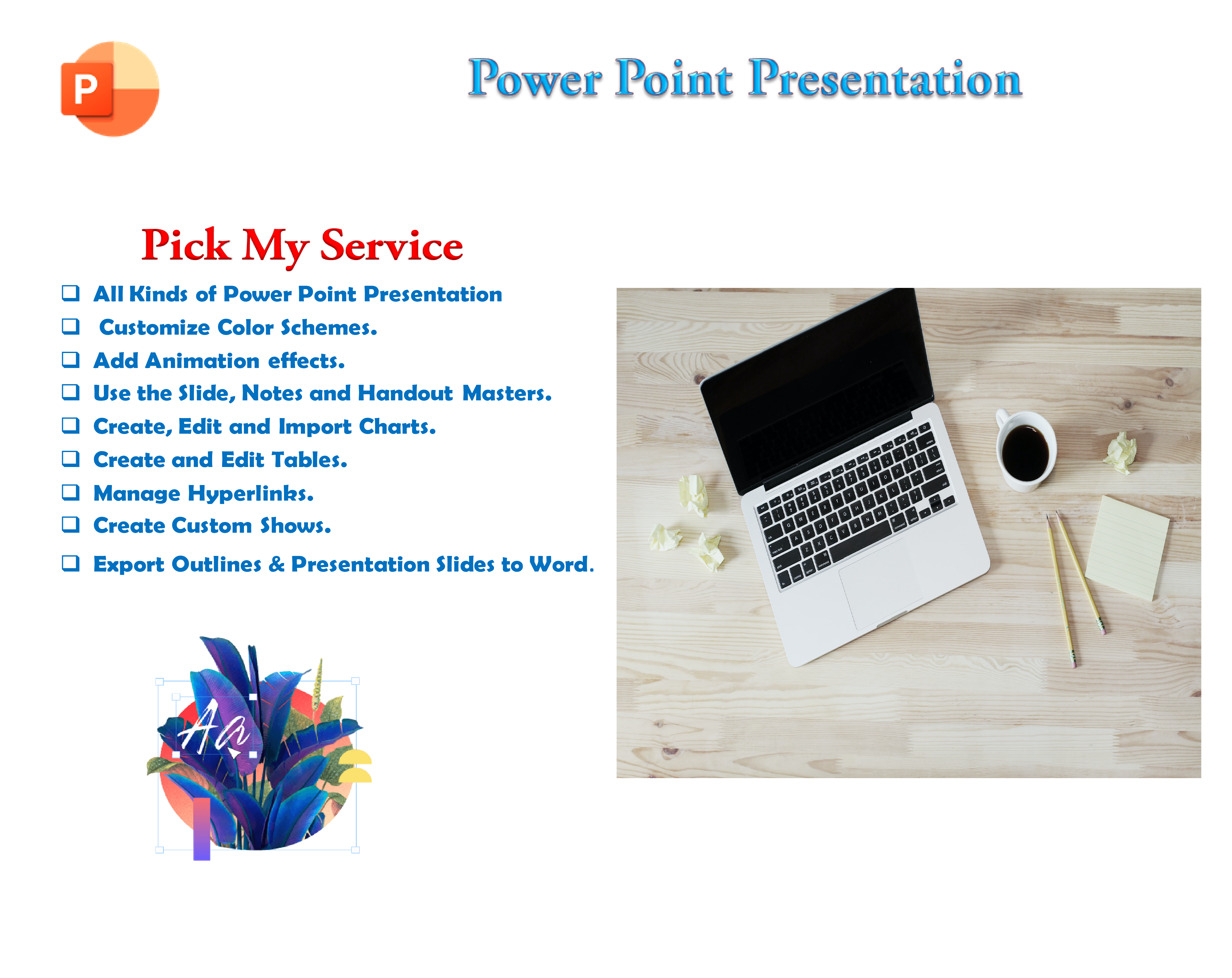 P

Power Point Presentation

Pick My Service

❑ All Kinds of Power Point Presentation
❑ Customize Color Schemes.
❑ Add Animation effects.
❑ Use the Slide, Notes and Handout Masters.
❑ Create, Edit and Import Charts.
❑ Create and Edit Tables.
❑ Manage Hyperlinks.
❑ Create Custom Shows.
❑ Export Outlines & Presentation Slides to Word.

Aa